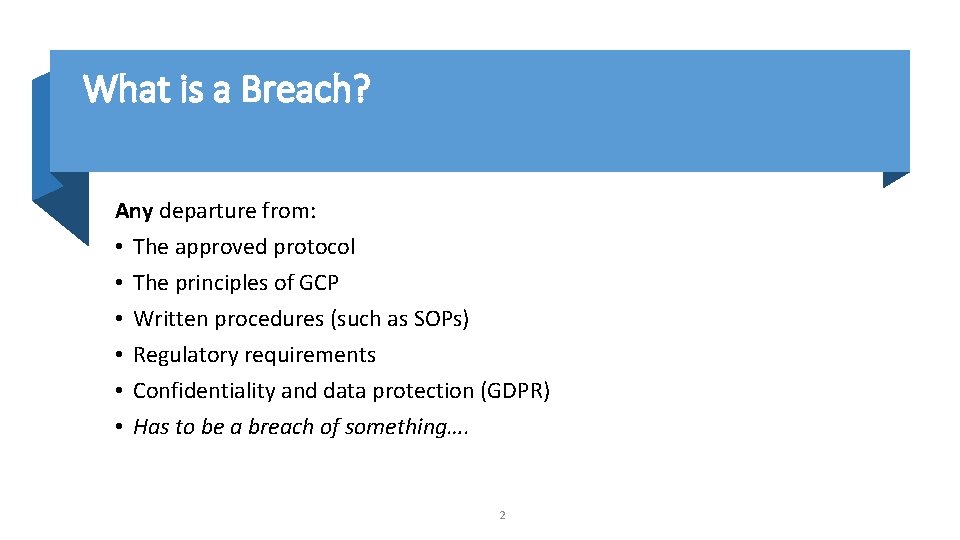 What is a Breach?

Any departure from:
• The approved protocol
• The principles of GCP
• Written procedures (such as SOPs)
• Regulatory requirements
• Confidentiality and data protection (GDPR)
• Has to be a breach of something….

2